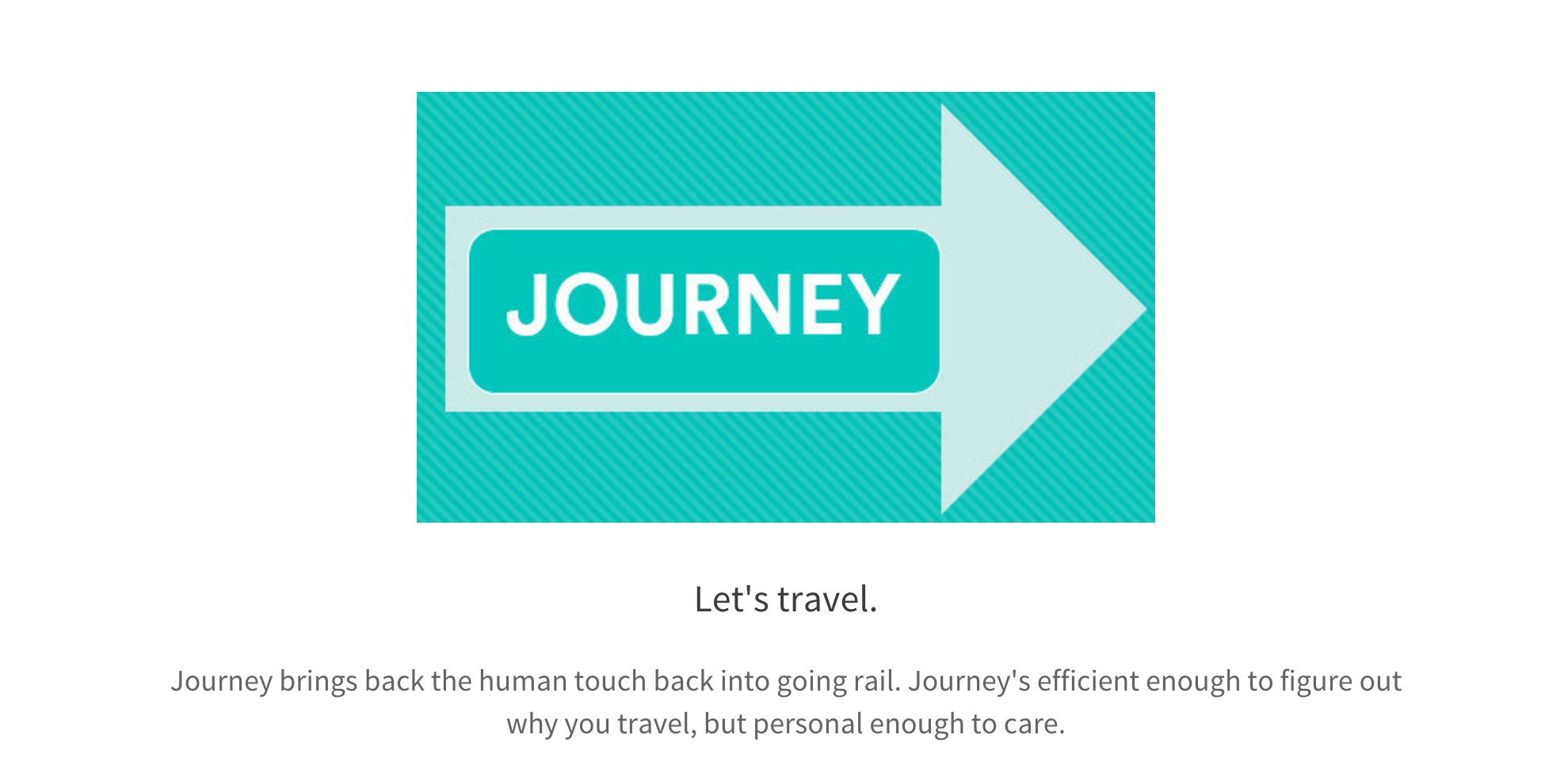 JOURNEY

Let's travel.

Journey brings back the human touch back into going rail. Journey's efficient enough to figure out why you travel, but personal enough to care.